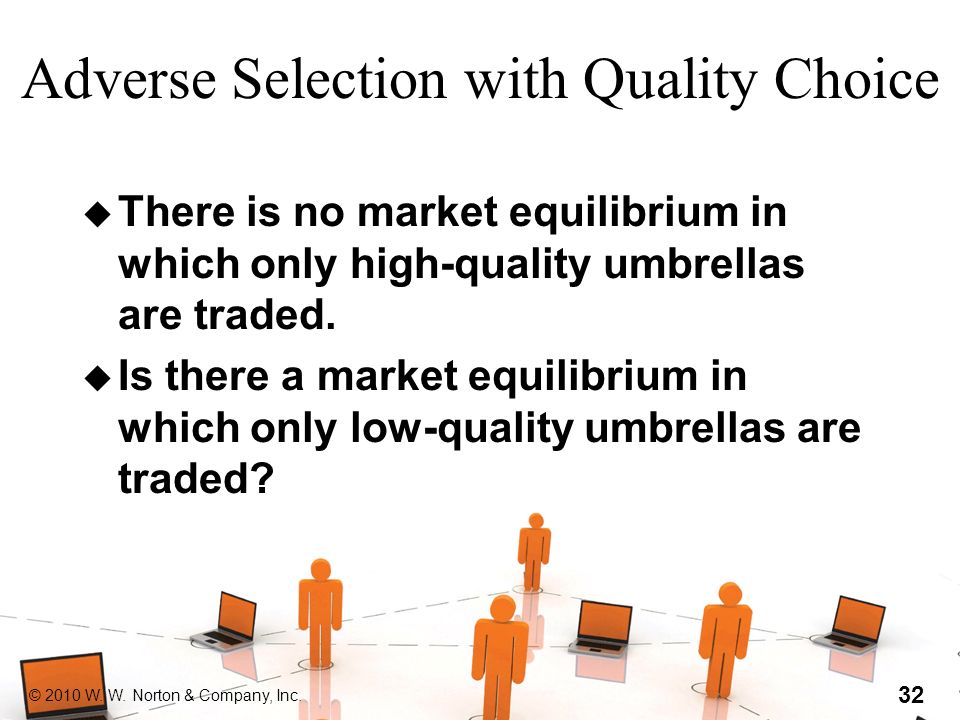 Adverse Selection with Quality Choice

◆ There is no market equilibrium in which only high-quality umbrellas are traded.

◆ Is there a market equilibrium in which only low-quality umbrellas are traded?

© 2010 W. W. Norton & Company, Inc.

32